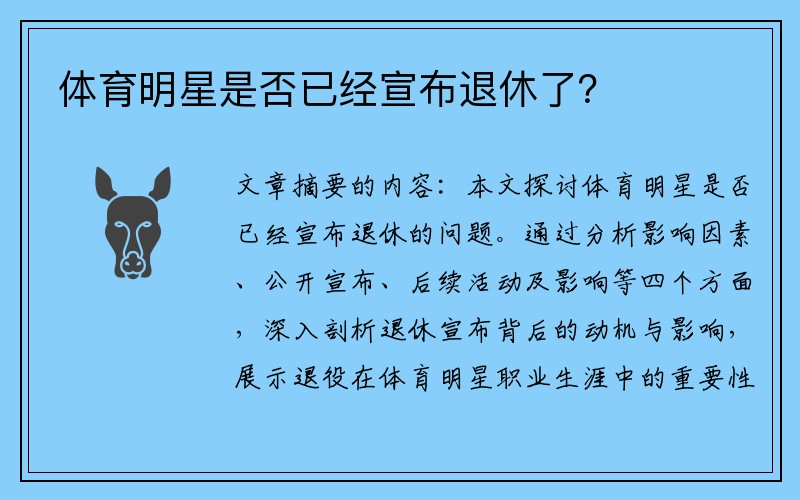 体育明星是否已经宣布退休了?

文章摘要的内容：本文探讨体育明星是否已经宣布退休的问题。通过分析影响因素、公开宣布、后续活动及影响等四个方面，深入剖析退休宣布背后的动机与影响，展示退役在体育明星职业生涯中的重要性